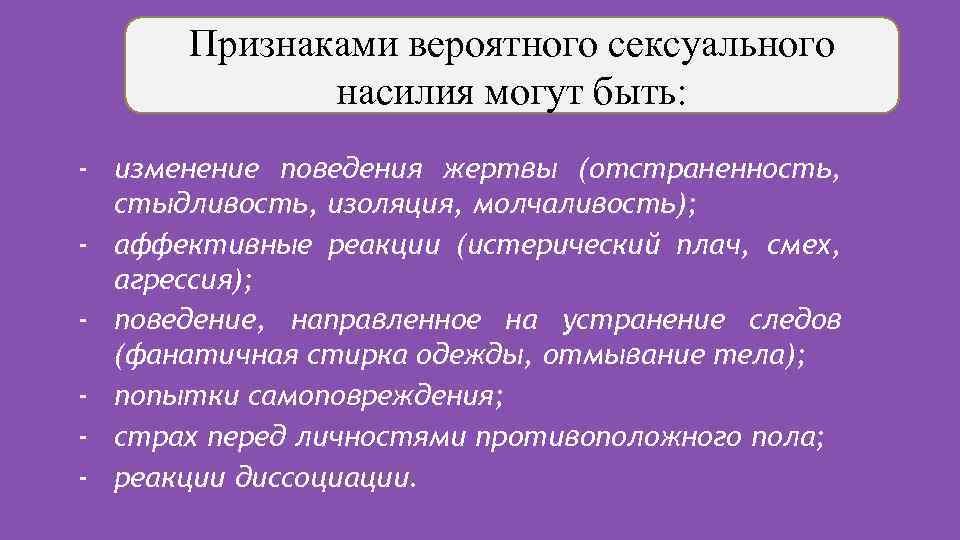 Признаками вероятного сексуального насилия могут быть:

- изменение поведения жертвы (отстраненность, стыдливость, изоляция, молчаливость);
- аффективные реакции (истерический плач, смех, агрессия);
- поведение, направленное на устранение следов (фанатичная стирка одежды, отмывание тела);
- попытки самоповреждения;
- страх перед личностями противоположного пола;
- реакции диссоциации.